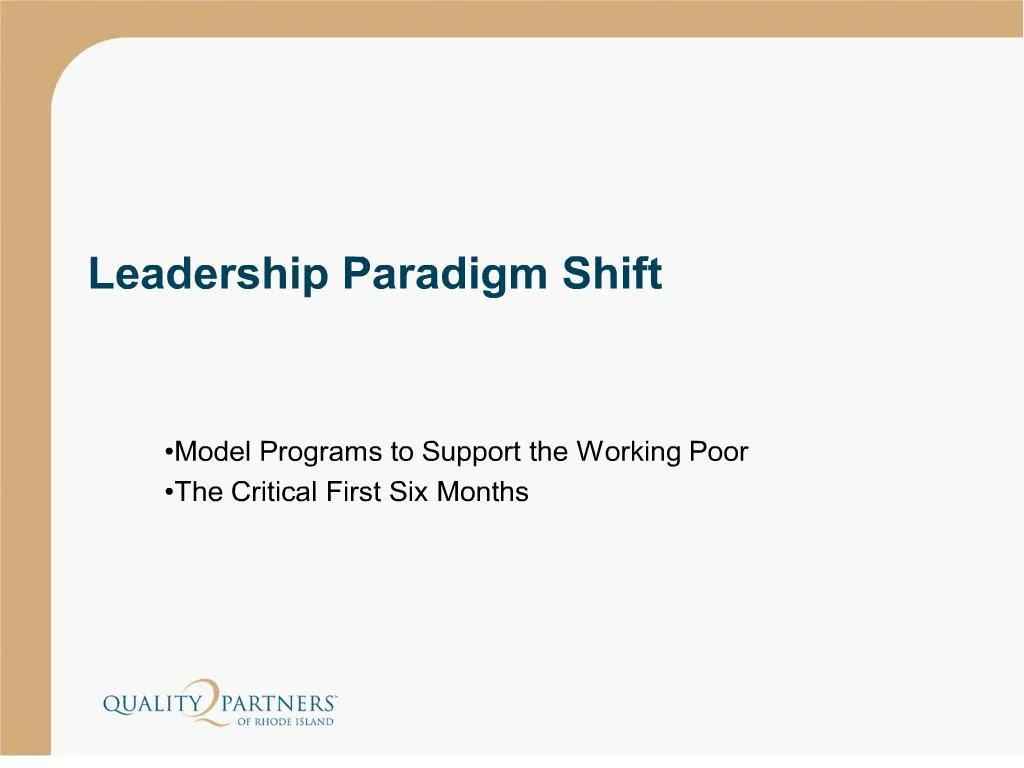 Leadership Paradigm Shift

•Model Programs to Support the Working Poor
•The Critical First Six Months

QUALITY PARTNERS OF RHODE ISLAND